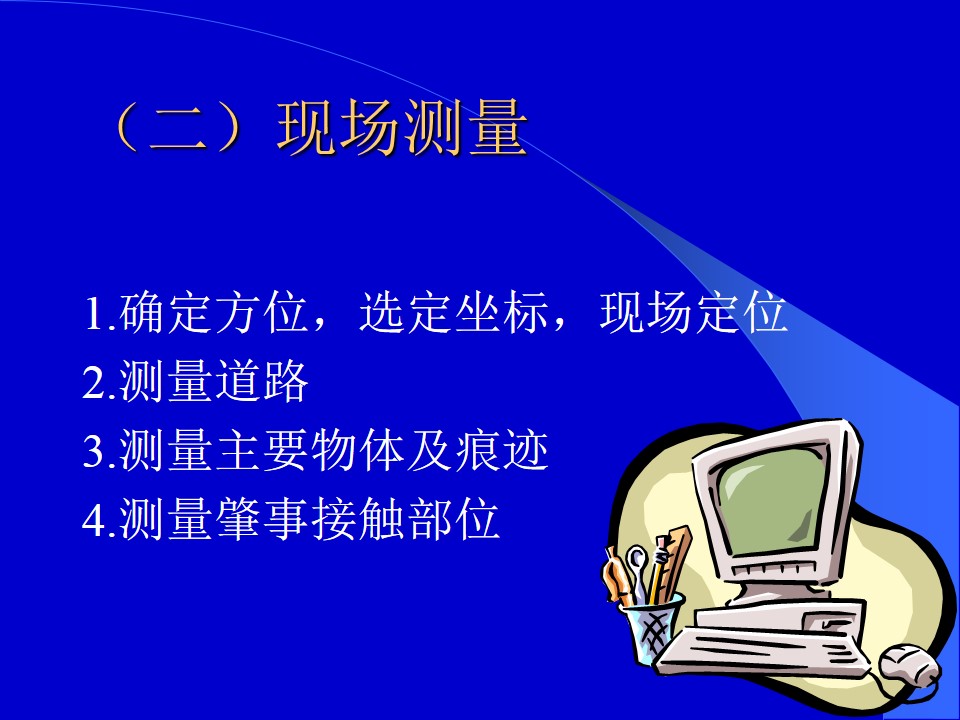 （二）现场测量

1.确定方位，选定坐标，现场定位
2.测量道路
3.测量主要物体及痕迹
4.测量肇事接触部位